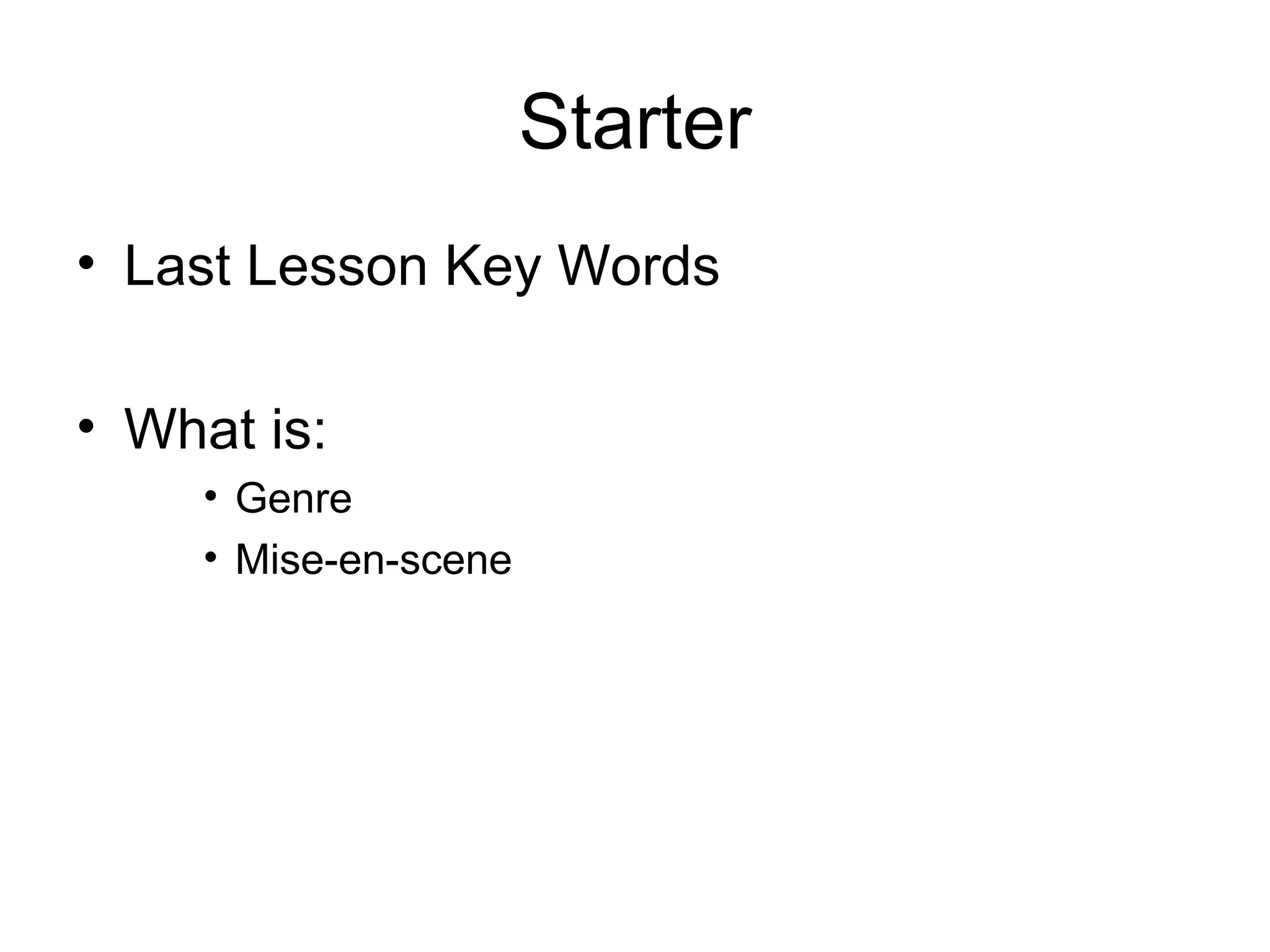 Starter

• Last Lesson Key Words

• What is:
  • Genre
  • Mise-en-scene